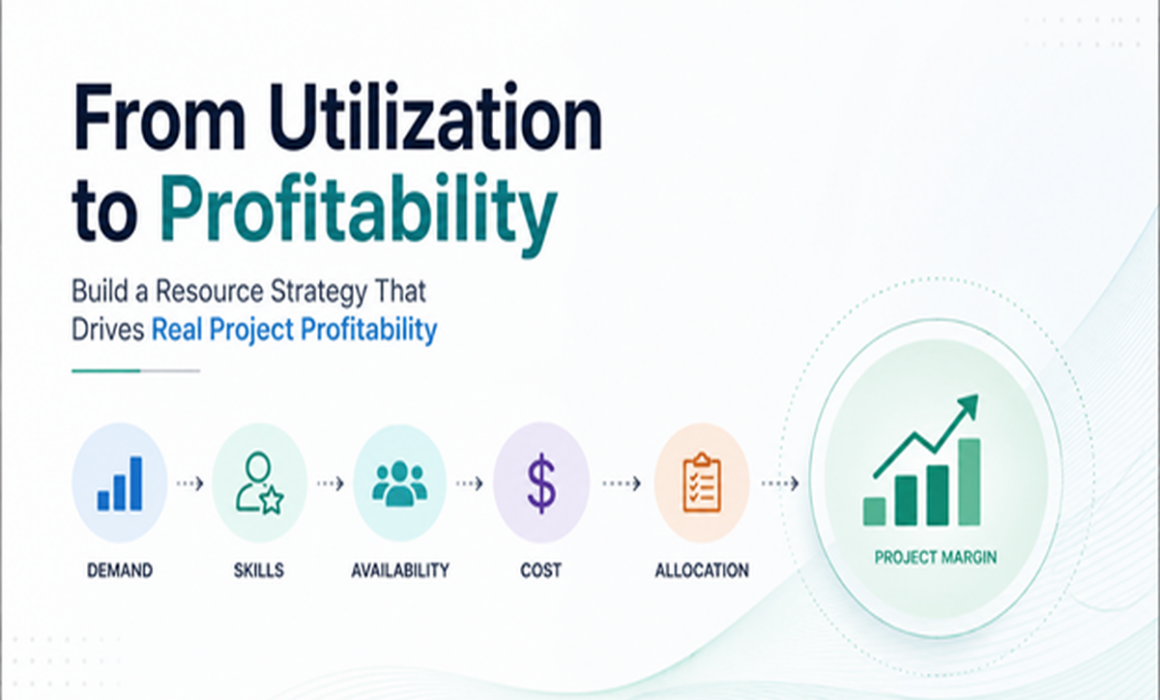 From Utilization to Profitability

Build a Resource Strategy That Drives Real Project Profitability

DEMAND

SKILLS

AVAILABILITY

$

COST

ALLOCATION

PROJECT MARGIN